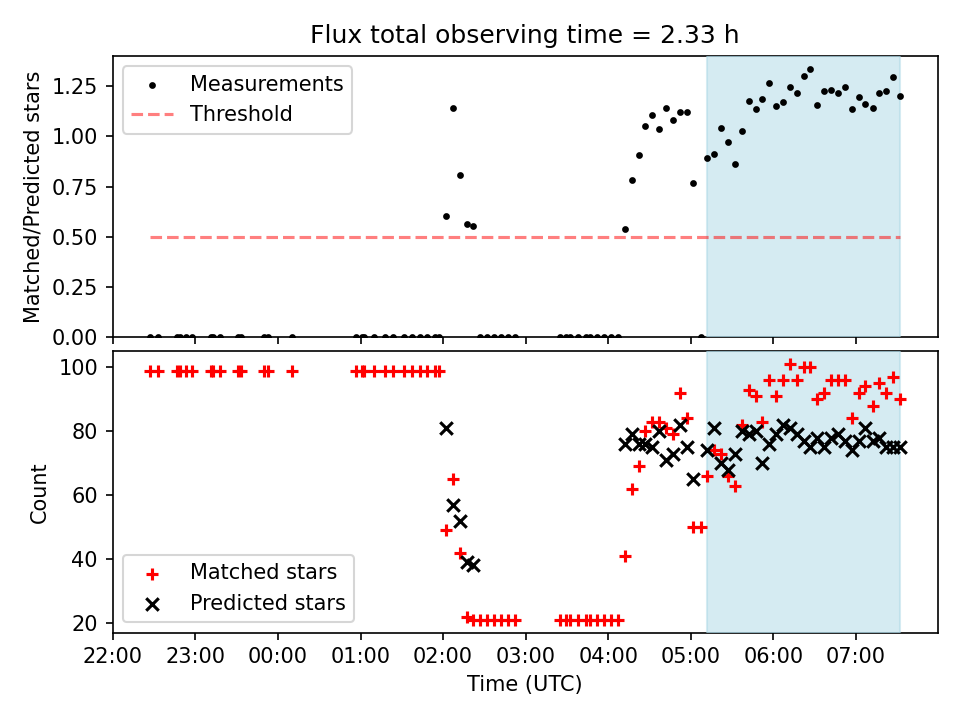 Flux total observing time = 2.33 h

Measurements
Threshold

Matched/Predicted stars

1.25
1.00
0.75
0.50
0.25
0.00

Count

100
80
60
40
20

Matched stars
Predicted stars

22:00
23:00
00:00
01:00
02:00
03:00
04:00
05:00
06:00
07:00

Time (UTC)